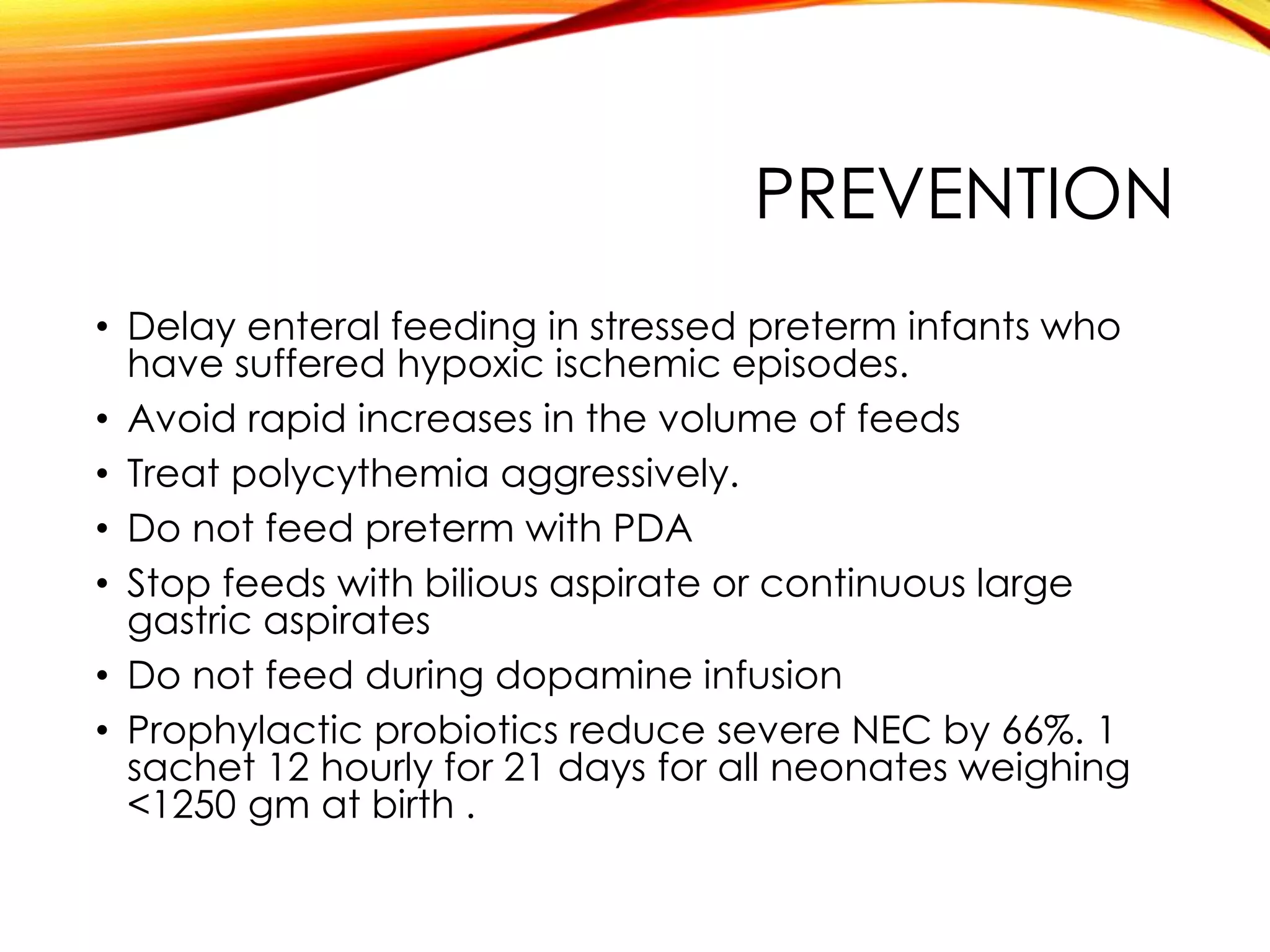 PREVENTION

• Delay enteral feeding in stressed preterm infants who have suffered hypoxic ischemic episodes.
• Avoid rapid increases in the volume of feeds
• Treat polycythemia aggressively.
• Do not feed preterm with PDA
• Stop feeds with bilious aspirate or continuous large gastric aspirates
• Do not feed during dopamine infusion
• Prophylactic probiotics reduce severe NEC by 66%. 1 sachet 12 hourly for 21 days for all neonates weighing <1250 gm at birth .